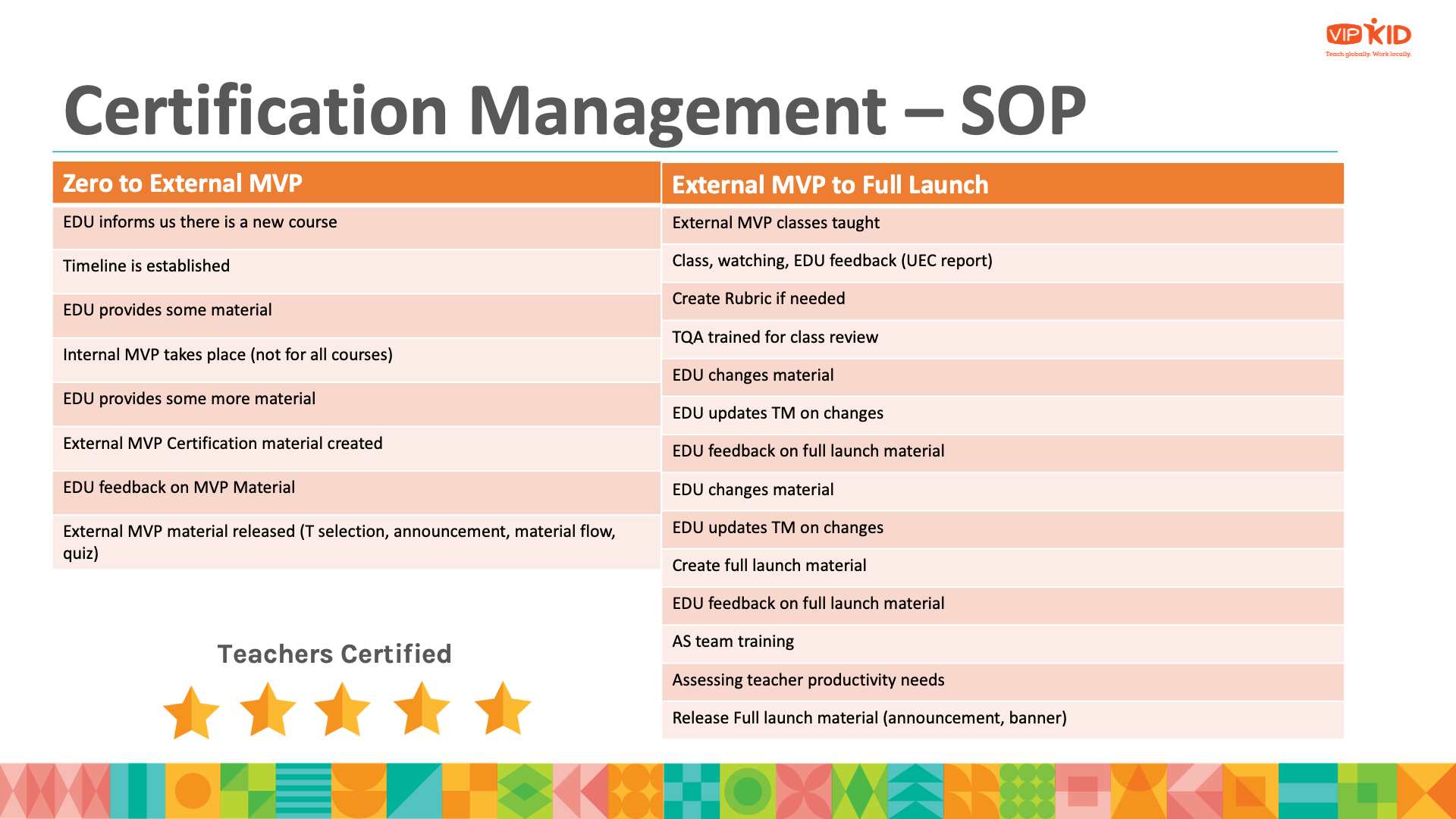 VIPKID
Teach globally. Work locally.

Certification Management – SOP

| Zero to External MVP |
|---|
| EDU informs us there is a new course |
| Timeline is established |
| EDU provides some material |
| Internal MVP takes place (not for all courses) |
| EDU provides some more material |
| External MVP Certification material created |
| EDU feedback on MVP Material |
| External MVP material released (T selection, announcement, material flow, quiz) |

Teachers Certified

| External MVP to Full Launch |
|---|
| External MVP classes taught |
| Class, watching, EDU feedback (UEC report) |
| Create Rubric if needed |
| TQA trained for class review |
| EDU changes material |
| EDU updates TM on changes |
| EDU feedback on full launch material |
| EDU changes material |
| EDU updates TM on changes |
| Create full launch material |
| EDU feedback on full launch material |
| AS team training |
| Assessing teacher productivity needs |
| Release Full launch material (announcement, banner) |